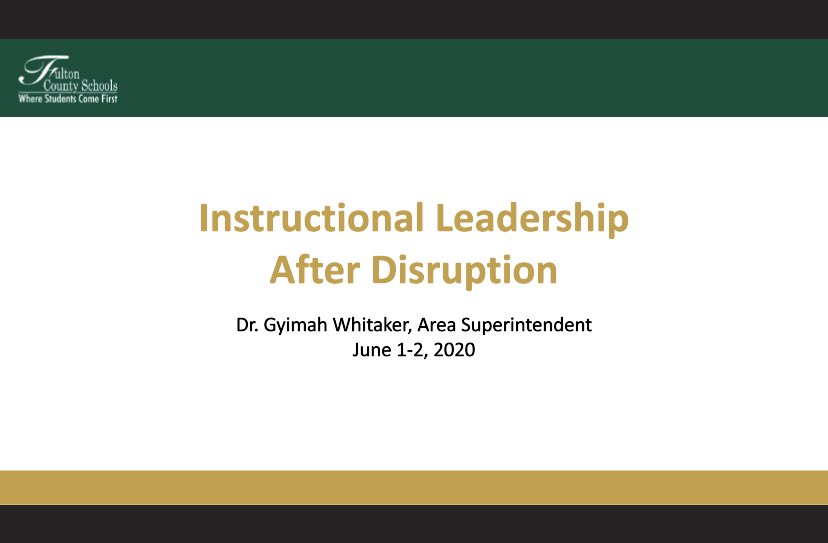 Fulton County Schools
Where Students Come First

Instructional Leadership After Disruption

Dr. Gyimah Whitaker, Area Superintendent
June 1-2, 2020